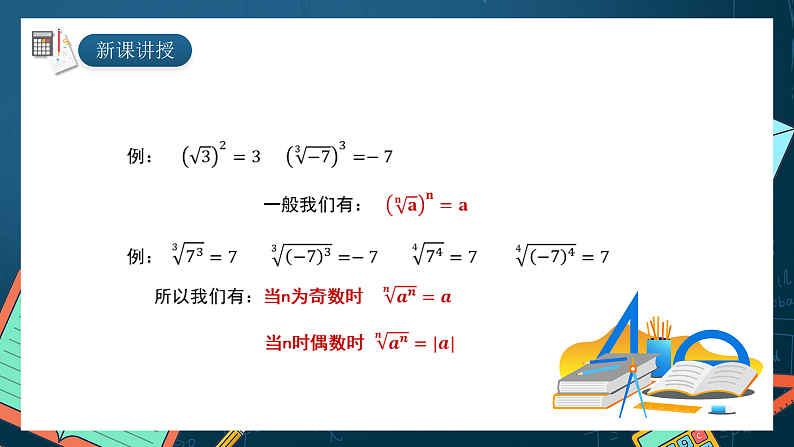 新课讲授

例： $(\sqrt{3})^2=3$ $(\sqrt[3]{-7})^3=-7$

一般我们有： $(\sqrt[n]{a})^n=a$

例： $\sqrt[3]{7^3}=7$ $\sqrt[3]{(-7)^3}=-7$ $\sqrt[4]{7^4}=7$ $\sqrt[4]{(-7)^4}=7$

所以我们有：当n为奇数时 $\sqrt[n]{a^n}=a$

当n时偶数时 $\sqrt[n]{a^n}=|a|$